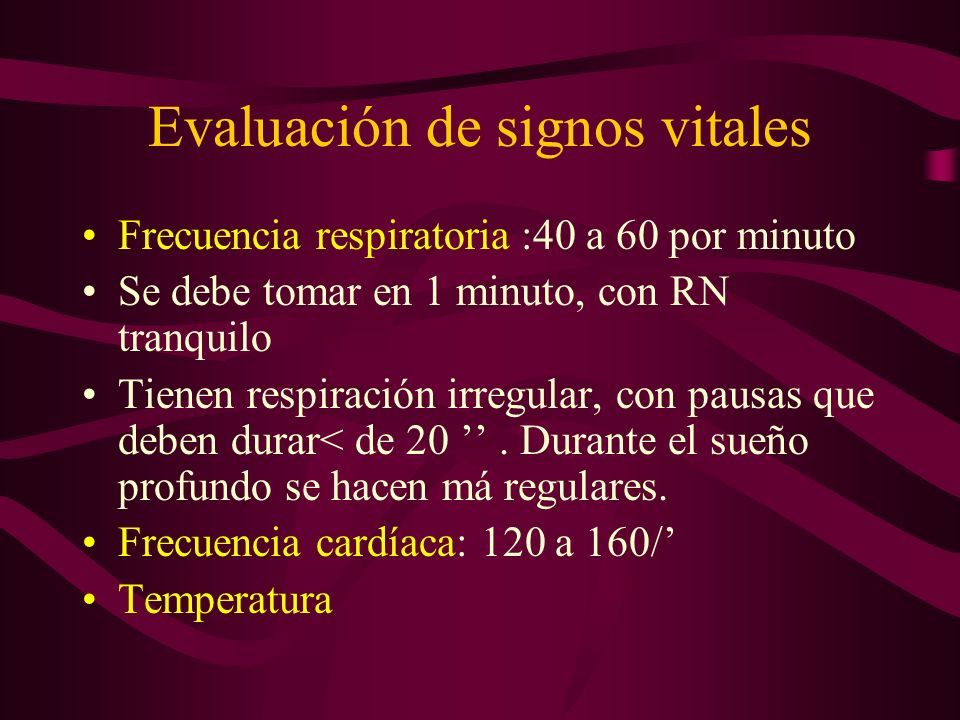 Evaluación de signos vitales

• Frecuencia respiratoria :40 a 60 por minuto
• Se debe tomar en 1 minuto, con RN tranquilo
• Tienen respiración irregular, con pausas que deben durar< de 20 ’’ . Durante el sueño profundo se hacen má regulares.
• Frecuencia cardíaca: 120 a 160/’
• Temperatura